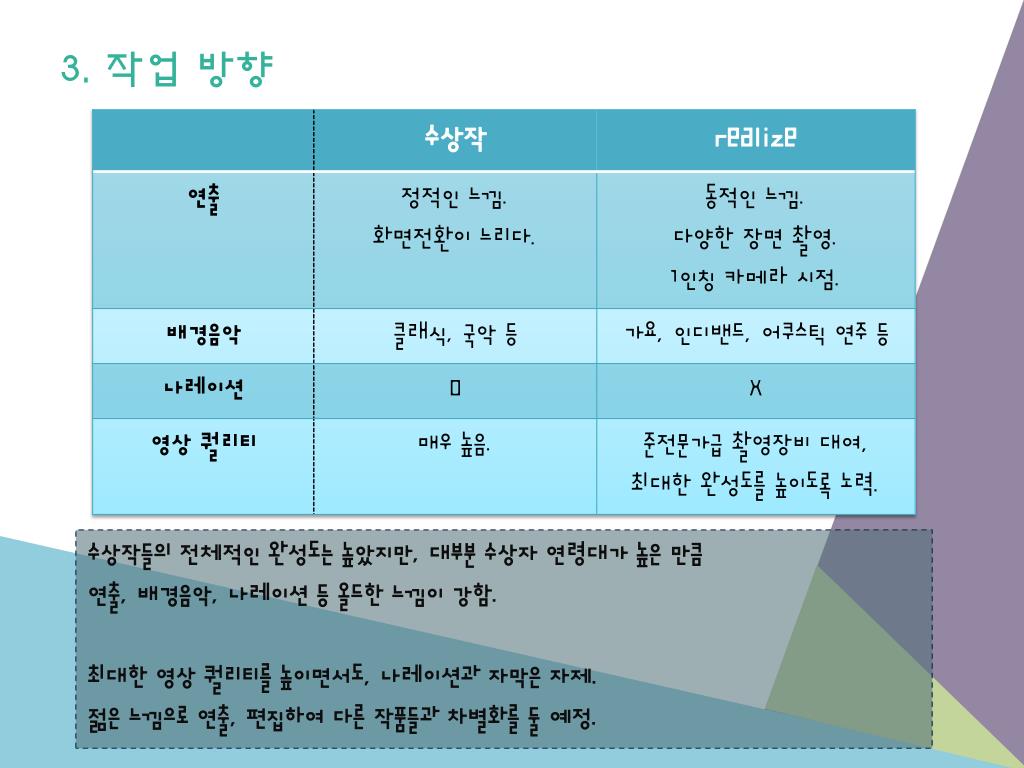 3. 작업 방향

| | 수상작 | realize |
|---|---|---|
| 연출 | 정적인 느낌. 화면전환이 느리다. | 동적인 느낌. 다양한 장면 촬영. 1인칭 카메라 시점. |
| 배경음악 | 클래식, 국악 등 | 가요, 인디밴드, 어쿠스틱 연주 등 |
| 나레이션 | O | X |
| 영상 퀄리티 | 매우 높음. | 준전문가급 촬영장비 대여, 최대한 완성도를 높이도록 노력. |

수상작들의 전체적인 완성도는 높았지만, 대부분 수상자 연령대가 높은 만큼 연출, 배경음악, 나레이션 등 올드한 느낌이 강함.

최대한 영상 퀄리티를 높이면서도, 나레이션과 자막은 자제. 젊은 느낌으로 연출, 편집하여 다른 작품들과 차별화를 둘 예정.